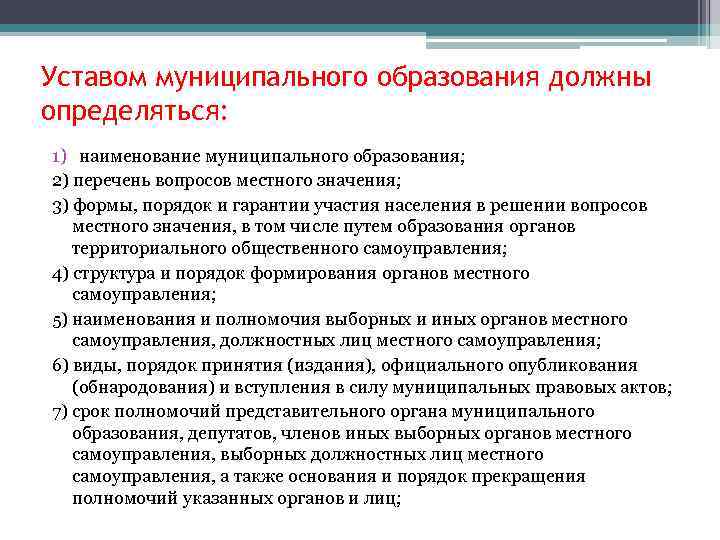 Уставом муниципального образования должны определяться:

1) наименование муниципального образования;

2) перечень вопросов местного значения;

3) формы, порядок и гарантии участия населения в решении вопросов местного значения, в том числе путем образования органов территориального общественного самоуправления;

4) структура и порядок формирования органов местного самоуправления;

5) наименования и полномочия выборных и иных органов местного самоуправления, должностных лиц местного самоуправления;

6) виды, порядок принятия (издания), официального опубликования (обнародования) и вступления в силу муниципальных правовых актов;

7) срок полномочий представительного органа муниципального образования, депутатов, членов иных выборных органов местного самоуправления, выборных должностных лиц местного самоуправления, а также основания и порядок прекращения полномочий указанных органов и лиц;